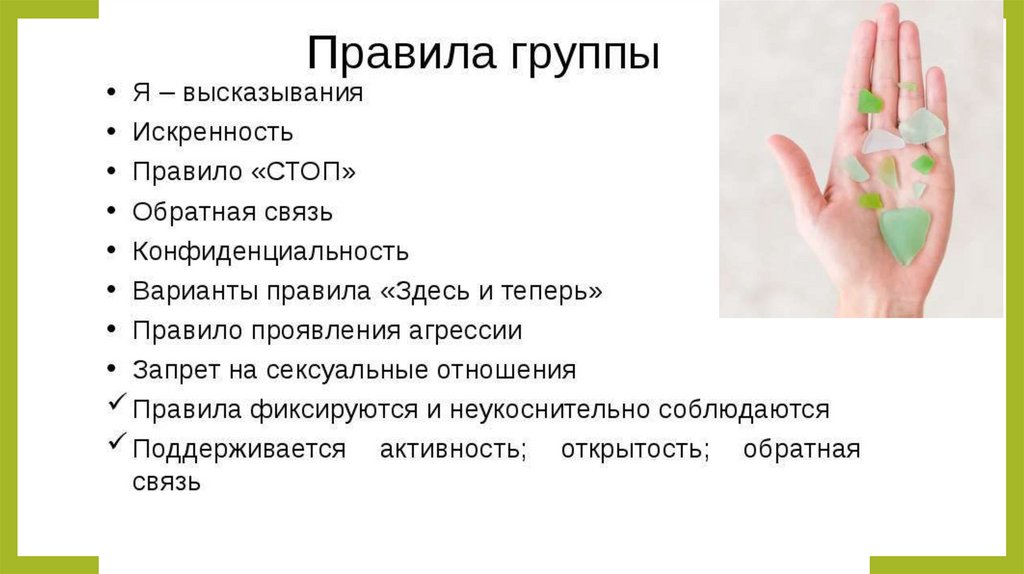 Правила группы

• Я – высказывания
• Искренность
• Правило «СТОП»
• Обратная связь
• Конфиденциальность
• Варианты правила «Здесь и теперь»
• Правило проявления агрессии
• Запрет на сексуальные отношения
✓ Правила фиксируются и неукоснительно соблюдаются
✓ Поддерживается активность; открытость; обратная связь